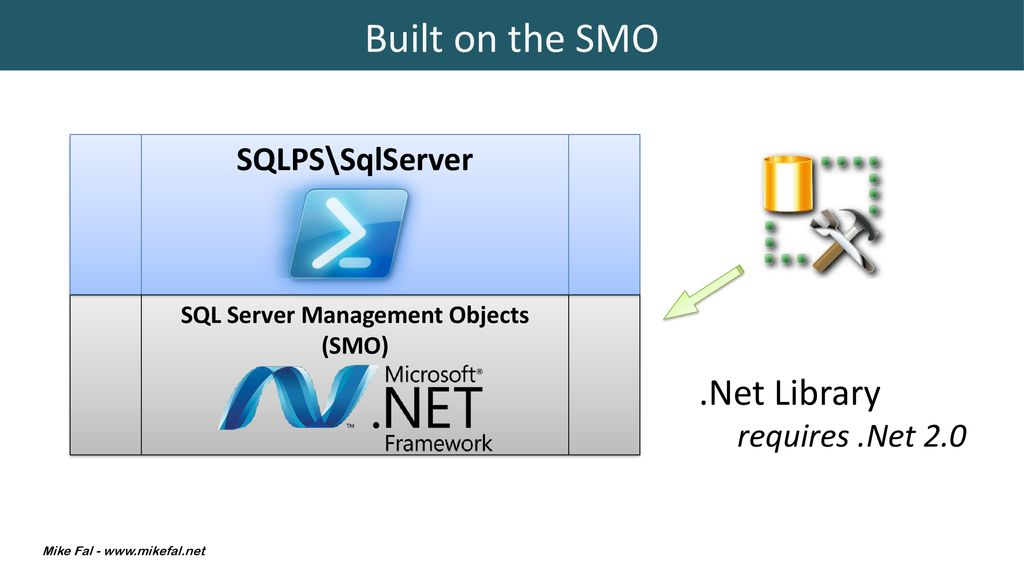 Built on the SMO

SQLPS\SqlServer

SQL Server Management Objects (SMO)

Microsoft® .NET Framework

.Net Library
requires .Net 2.0

Mike Fal - www.mikefal.net